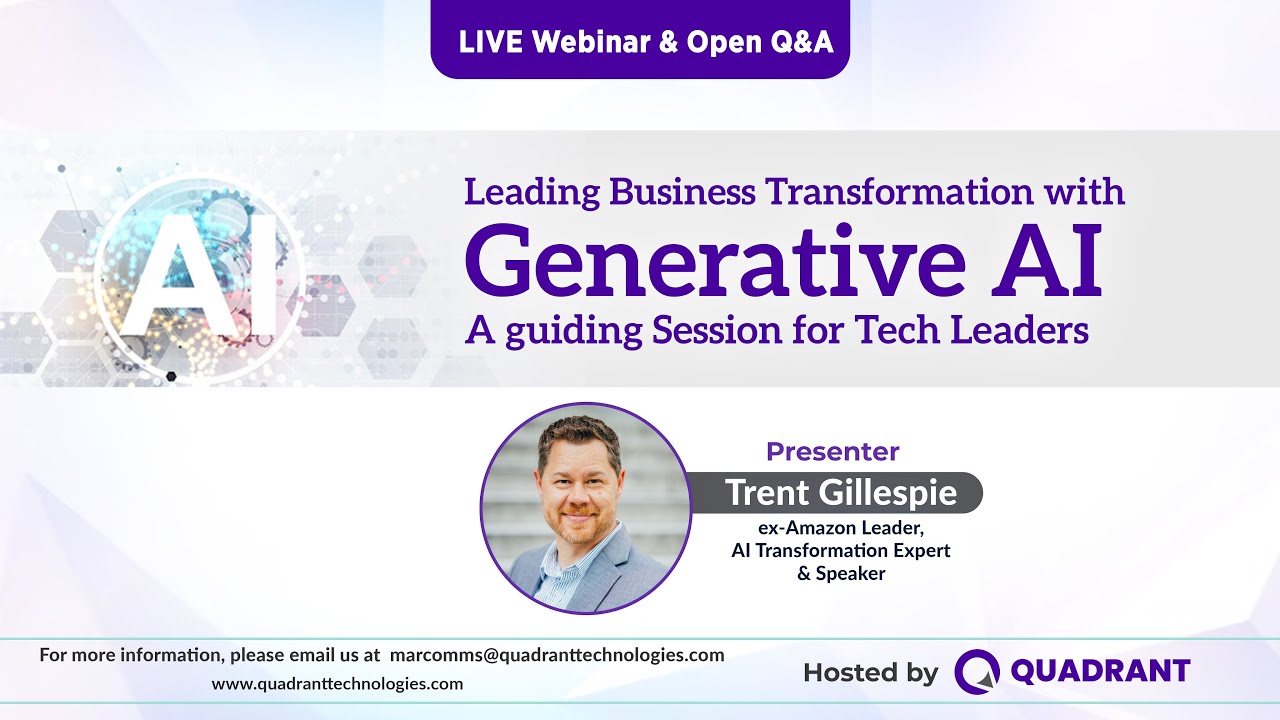 LIVE Webinar & Open Q&A

AI

Leading Business Transformation with
Generative AI
A guiding Session for Tech Leaders

Presenter
Trent Gillespie
ex-Amazon Leader, AI Transformation Expert & Speaker

For more information, please email us at marcomms@quadranttechnologies.com
www.quadranttechnologies.com

Hosted by QUADRANT